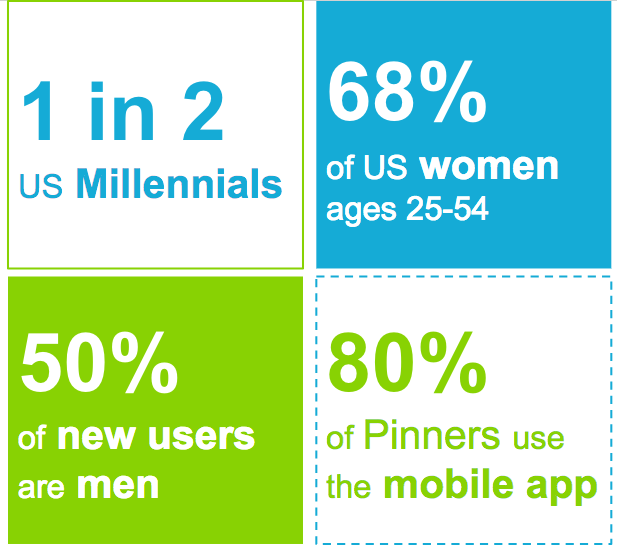 1 in 2
US Millennials

68%
of US women ages 25-54

50%
of new users are men

80%
of Pinners use the mobile app